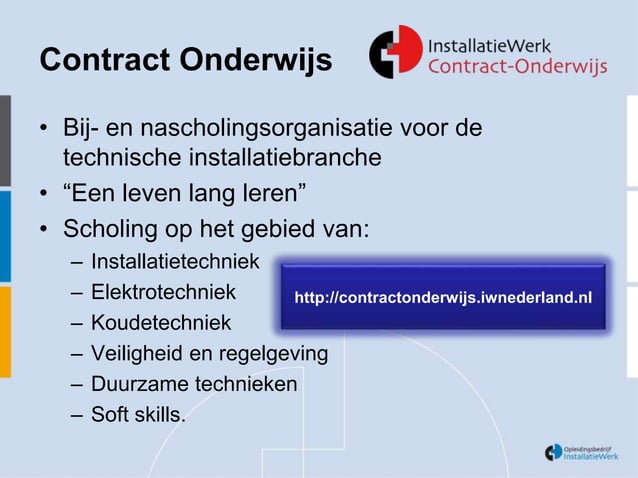 Contract Onderwijs

InstallatieWerk
Contract-Onderwijs

• Bij- en nascholingsorganisatie voor de technische installatiebranche
• “Een leven lang leren”
• Scholing op het gebied van:
– Installatietechniek
– Elektrotechniek
– Koudetechniek
– Veiligheid en regelgeving
– Duurzame technieken
– Soft skills.

http://contractonderwijs.iwnederland.nl

Opleidingsbedrijf InstallatieWerk